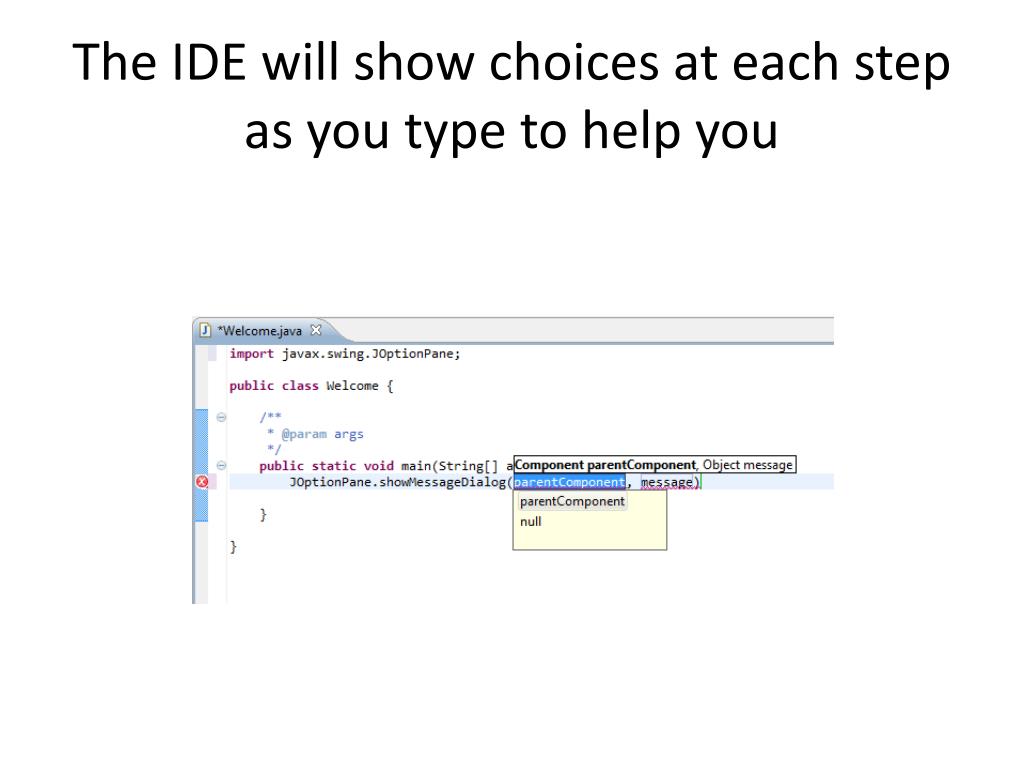 The IDE will show choices at each step as you type to help you

*Welcome.java

import javax.swing.JOptionPane;

public class Welcome {

/**
 * @param args
 */
public static void main(String[] a Component parentComponent, Object message
JOptionPane.showMessageDialog(parentComponent, message)
parentComponent
null
}

}